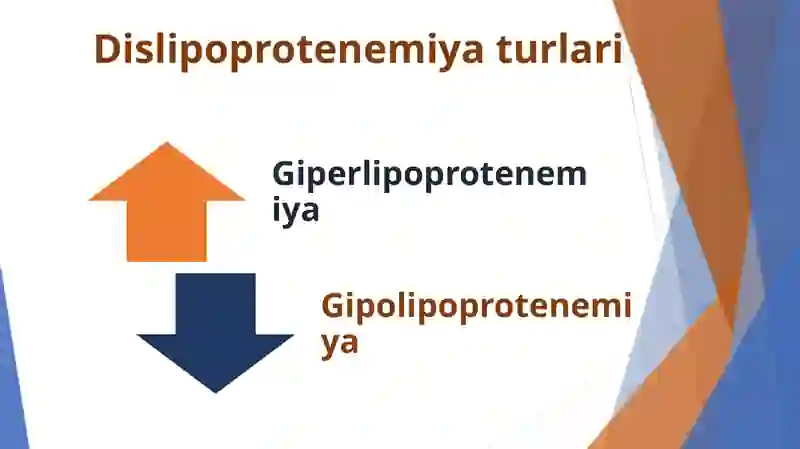 Dislipoprotenemiya turlari

Giperlipoprotenemiya

Gipolipoprotenemiya